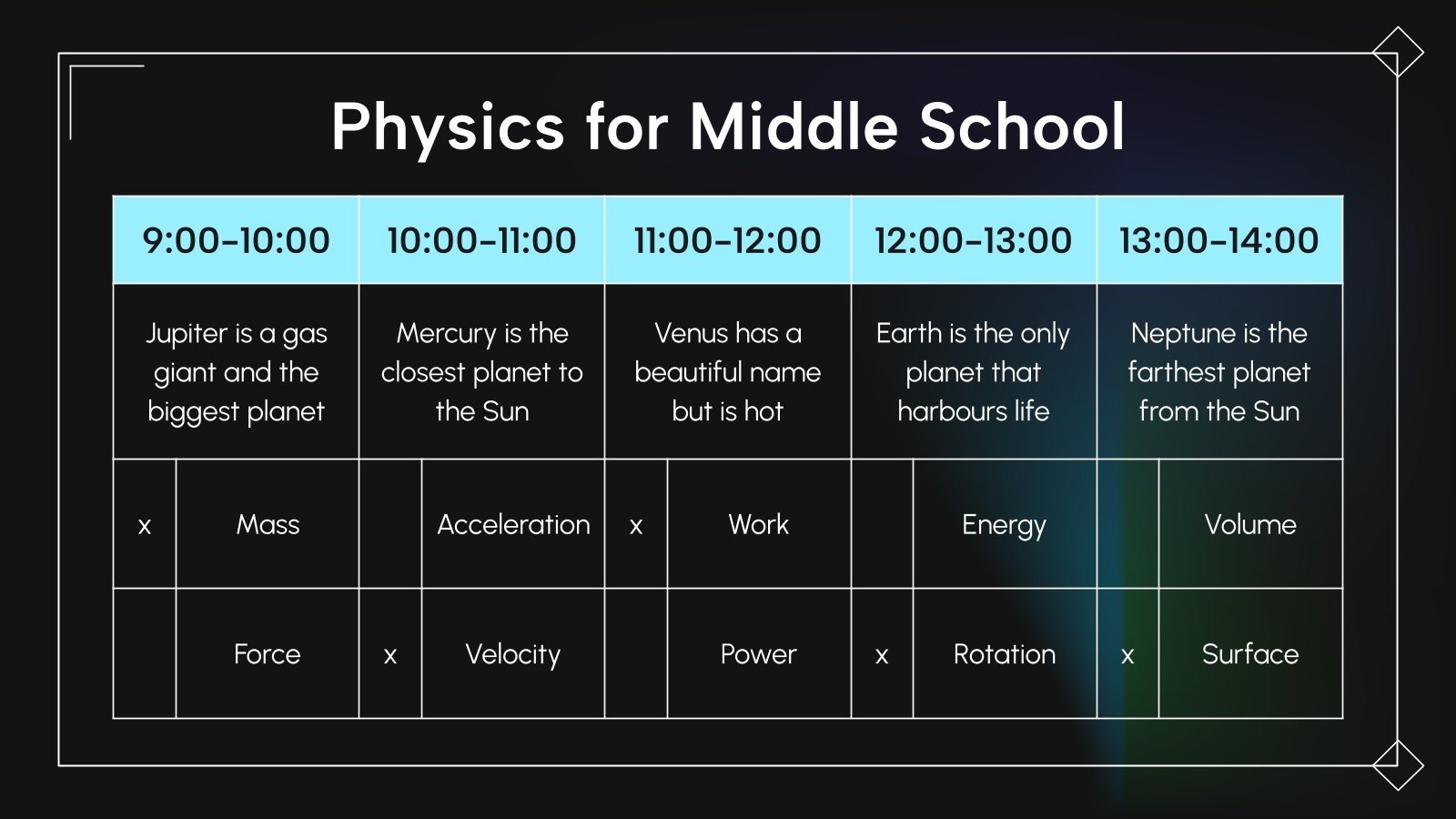 Physics for Middle School

| 9:00-10:00 | | 10:00-11:00 | | 11:00-12:00 | | 12:00-13:00 | | 13:00-14:00 | |
|---|---|---|---|---|---|---|---|---|---|
| Jupiter is a gas giant and the biggest planet | | Mercury is the closest planet to the Sun | | Venus has a beautiful name but is hot | | Earth is the only planet that harbours life | | Neptune is the farthest planet from the Sun | |
| x | Mass | | Acceleration | x | Work | | Energy | | Volume |
| | Force | x | Velocity | | Power | x | Rotation | x | Surface |